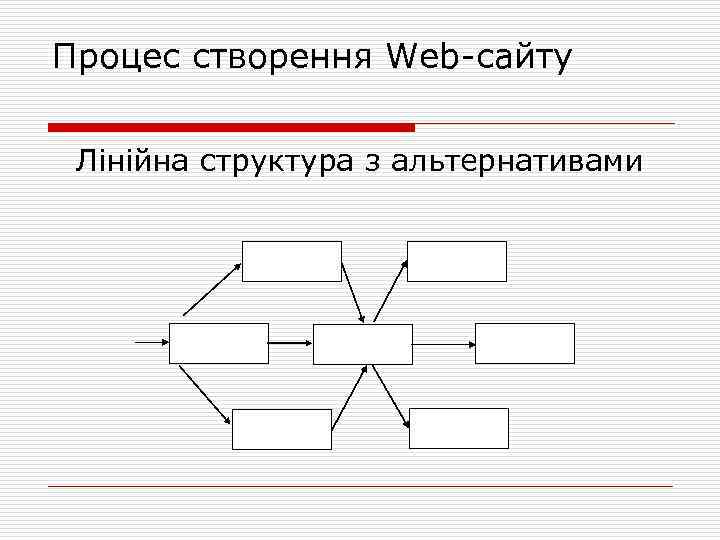 Процес створення Web-сайту

Лінійна структура з альтернативами